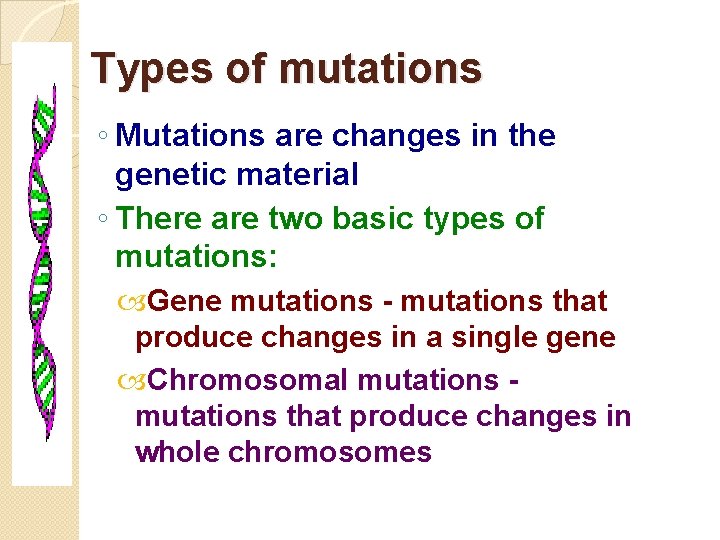 Types of mutations

◦ Mutations are changes in the genetic material

◦ There are two basic types of mutations:

Gene mutations - mutations that produce changes in a single gene

Chromosomal mutations - mutations that produce changes in whole chromosomes